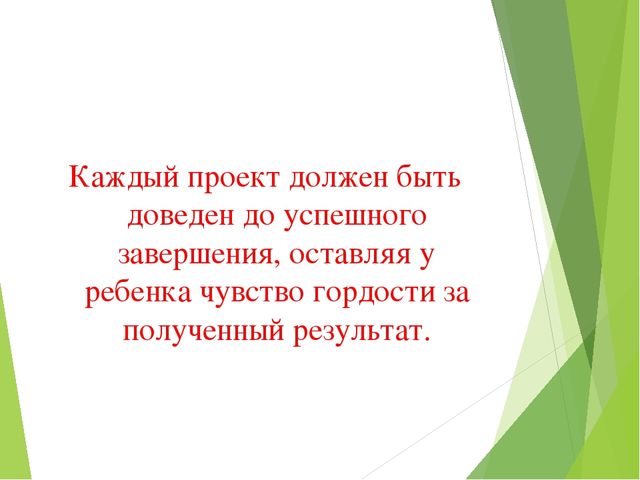 Каждый проект должен быть доведен до успешного завершения, оставляя у ребенка чувство гордости за полученный результат.